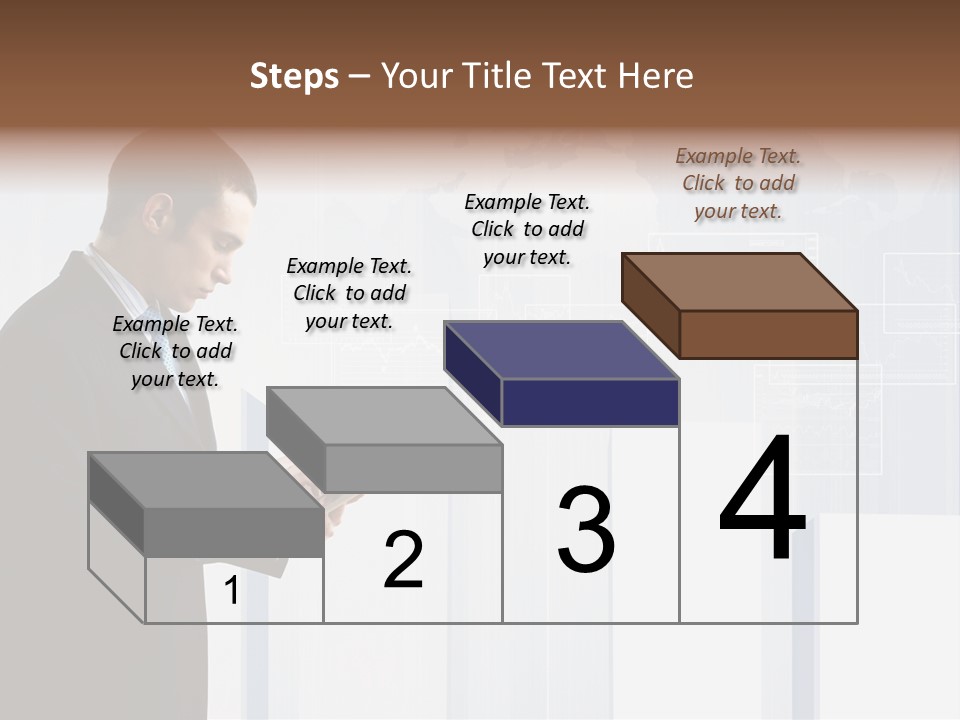 Steps – Your Title Text Here

Example Text. Click to add your text.

Example Text. Click to add your text.

Example Text. Click to add your text.

Example Text. Click to add your text.

1

2

3

4